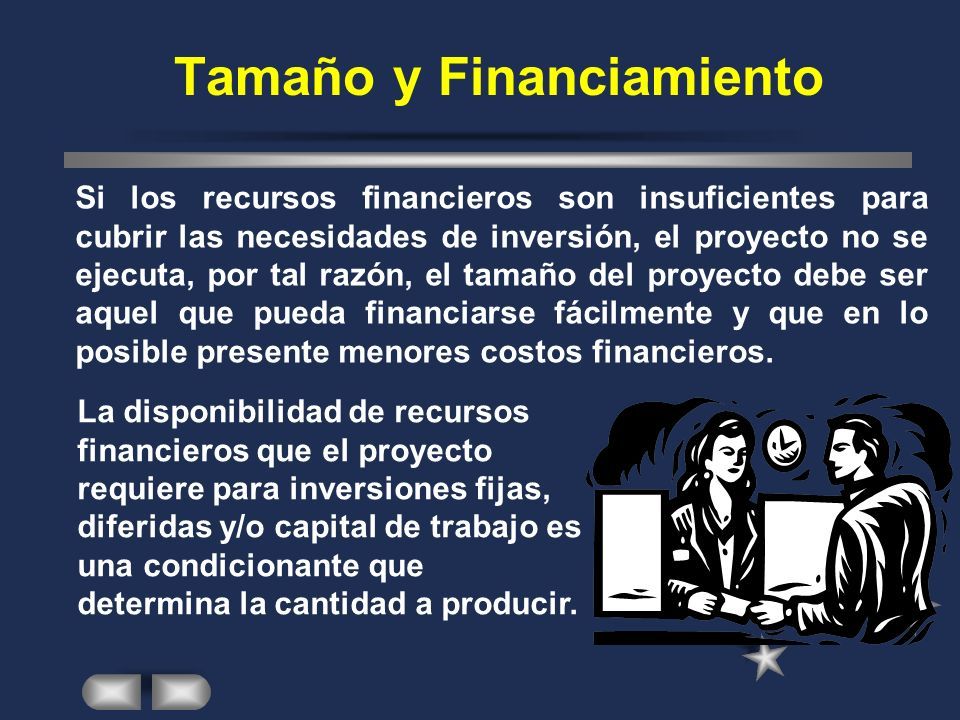 Tamaño y Financiamiento

Si los recursos financieros son insuficientes para cubrir las necesidades de inversión, el proyecto no se ejecuta, por tal razón, el tamaño del proyecto debe ser aquel que pueda financiarse fácilmente y que en lo posible presente menores costos financieros.

La disponibilidad de recursos financieros que el proyecto requiere para inversiones fijas, diferidas y/o capital de trabajo es una condicionante que determina la cantidad a producir.